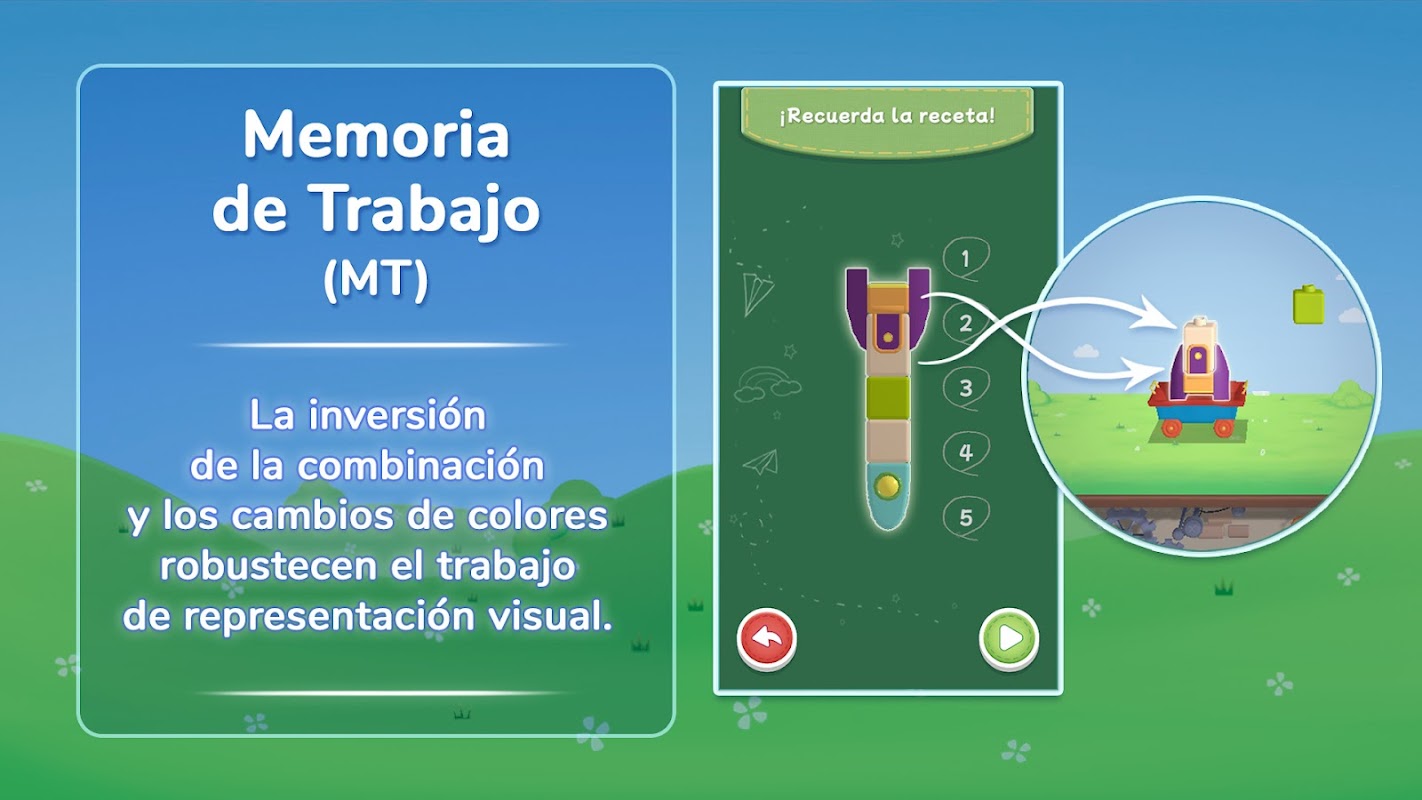 Memoria de Trabajo (MT)

La inversión de la combinación y los cambios de colores robustecen el trabajo de representación visual.

¡Recuerda la receta!

1
2
3
4
5